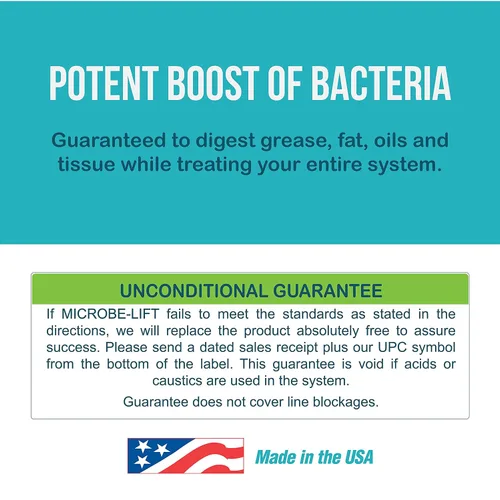 POTENT BOOST OF BACTERIA

Guaranteed to digest grease, fat, oils and tissue while treating your entire system.

UNCONDITIONAL GUARANTEE

If MICROBE-LIFT fails to meet the standards as stated in the directions, we will replace the product absolutely free to assure success. Please send a dated sales receipt plus our UPC symbol from the bottom of the label. This guarantee is void if acids or caustics are used in the system.

Guarantee does not cover line blockages.

Made in the USA